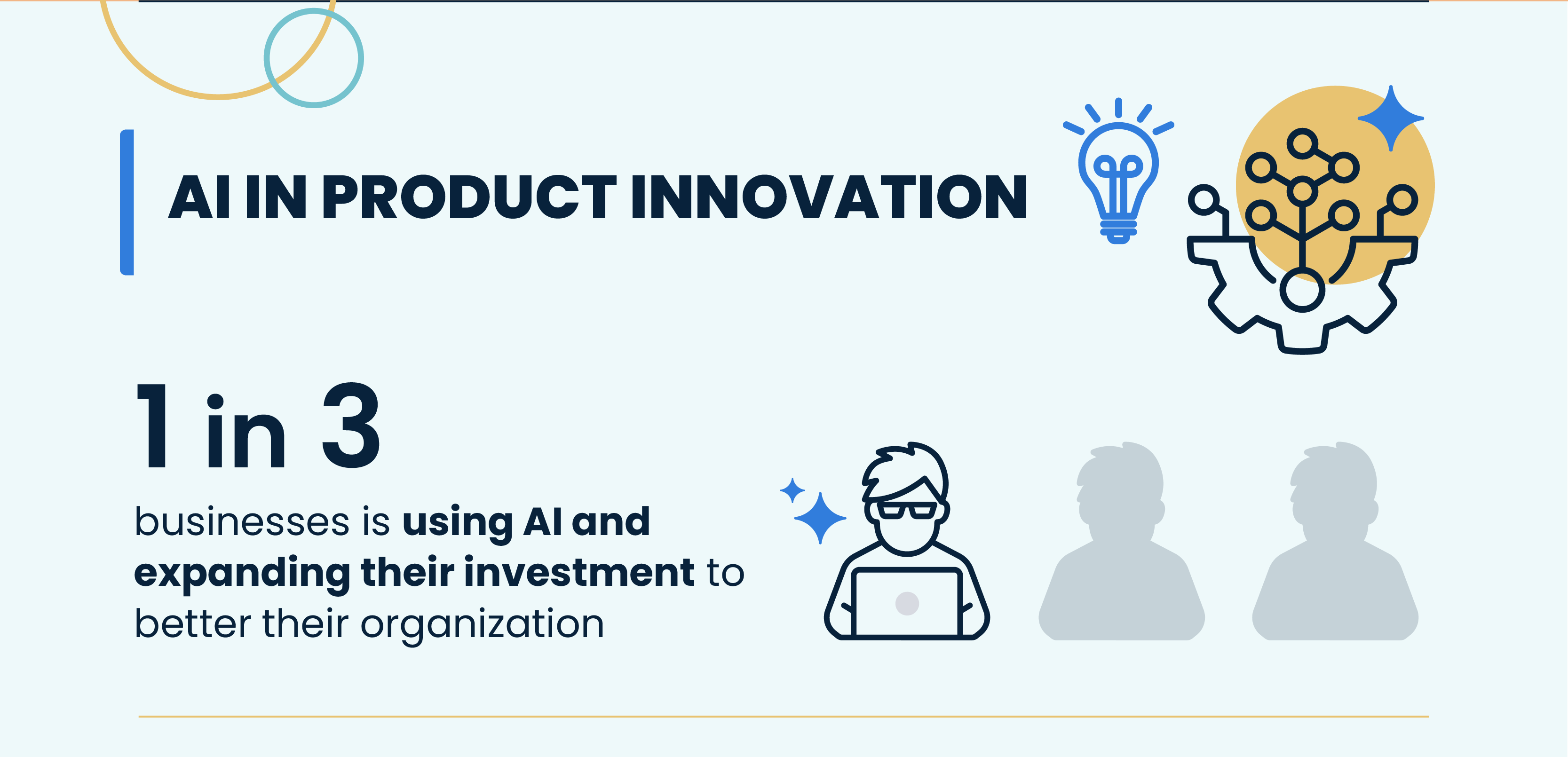 AI IN PRODUCT INNOVATION

1 in 3

businesses is using AI and expanding their investment to better their organization